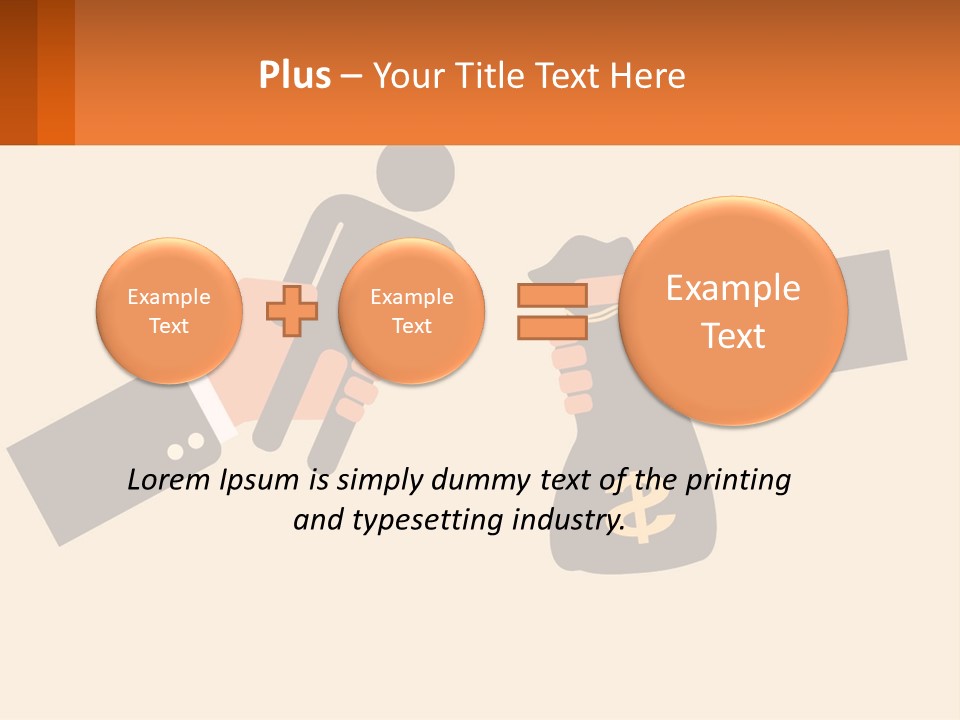 Plus – Your Title Text Here

Example Text

Example Text

Example Text

Lorem Ipsum is simply dummy text of the printing and typesetting industry.